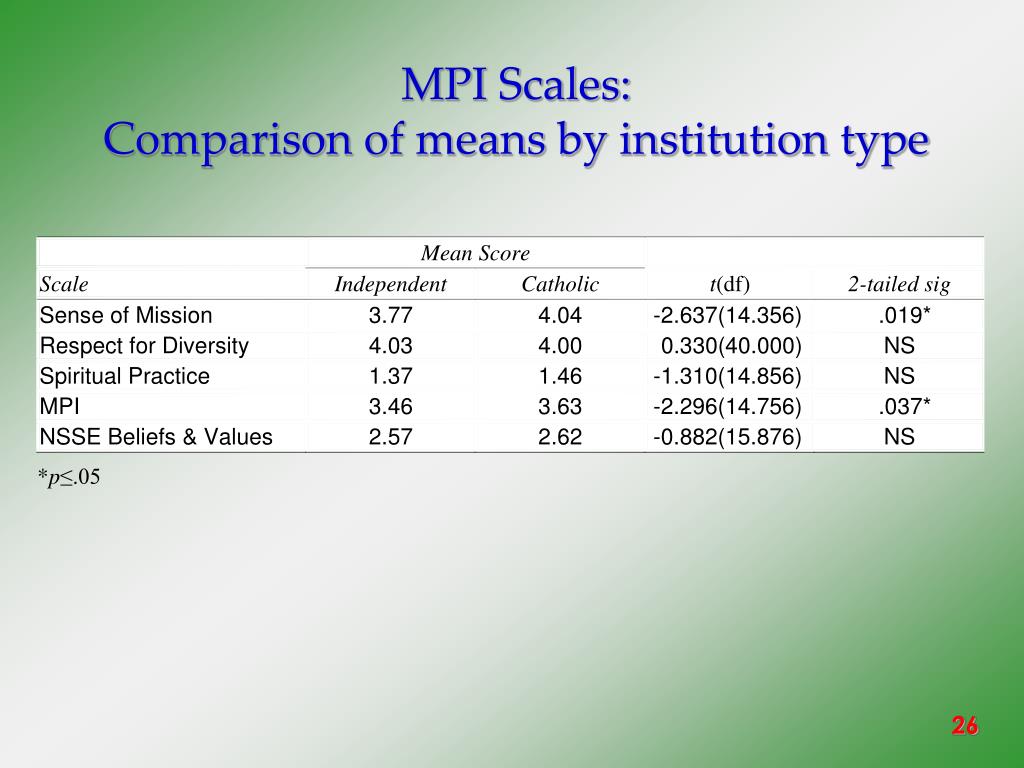 MPI Scales:
Comparison of means by institution type

| | Mean Score | | | |
|---|---|---|---|---|
| Scale | Independent | Catholic | t(df) | 2-tailed sig |
| Sense of Mission | 3.77 | 4.04 | -2.637(14.356) | .019* |
| Respect for Diversity | 4.03 | 4.00 | 0.330(40.000) | NS |
| Spiritual Practice | 1.37 | 1.46 | -1.310(14.856) | NS |
| MPI | 3.46 | 3.63 | -2.296(14.756) | .037* |
| NSSE Beliefs & Values | 2.57 | 2.62 | -0.882(15.876) | NS |

*$p \leq .05$

26